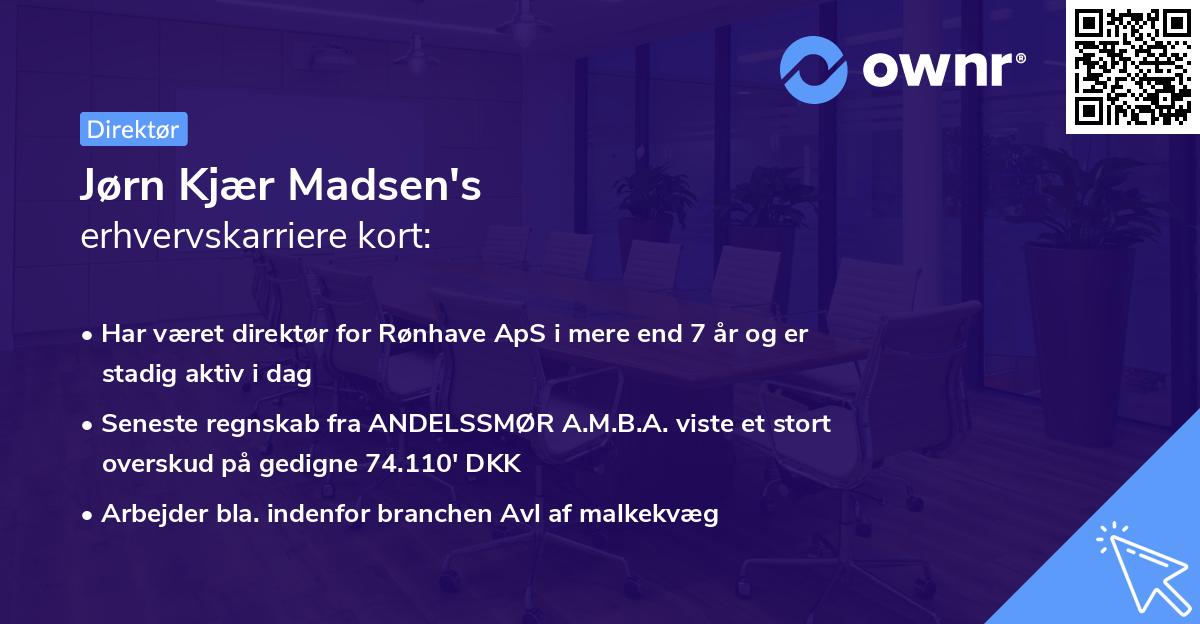 ownr®

Direktør

Jørn Kjær Madsen's
erhvervskarriere kort:

• Har været direktør for Rønhave ApS i mere end 7 år og er stadig aktiv i dag
• Seneste regnskab fra ANDELSSMØR A.M.B.A. viste et stort overskud på gedigne 74.110' DKK
• Arbejder bla. indenfor branchen Avl af malkekvæg